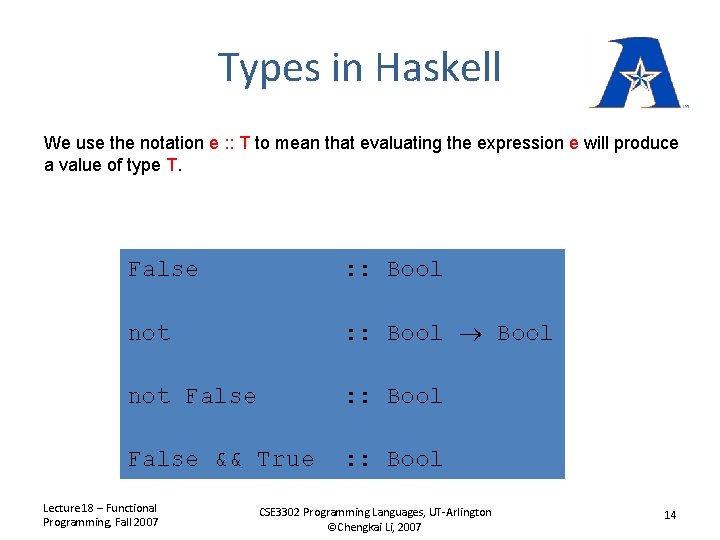 Types in Haskell

We use the notation e :: T to mean that evaluating the expression e will produce a value of type T.

False :: Bool

not :: Bool $\rightarrow$ Bool

not False :: Bool

False && True :: Bool

Lecture18 – Functional Programming, Fall 2007

CSE3302 Programming Languages, UT-Arlington ©Chengkai Li, 2007

14